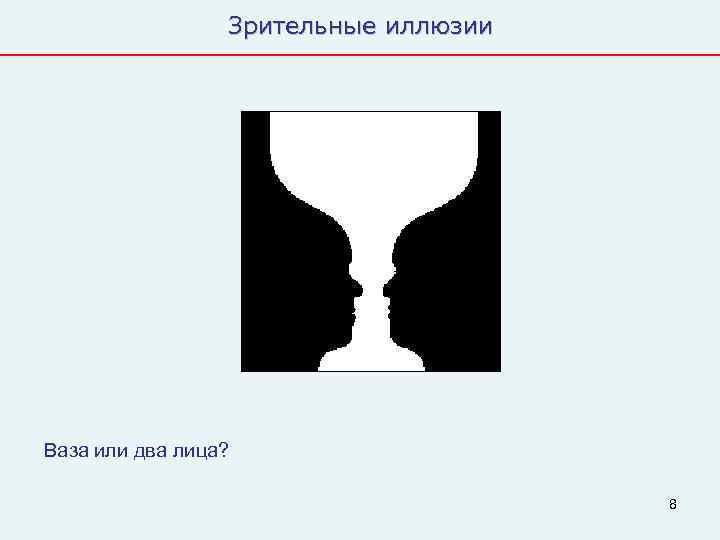 Зрительные иллюзии

Ваза или два лица?

8